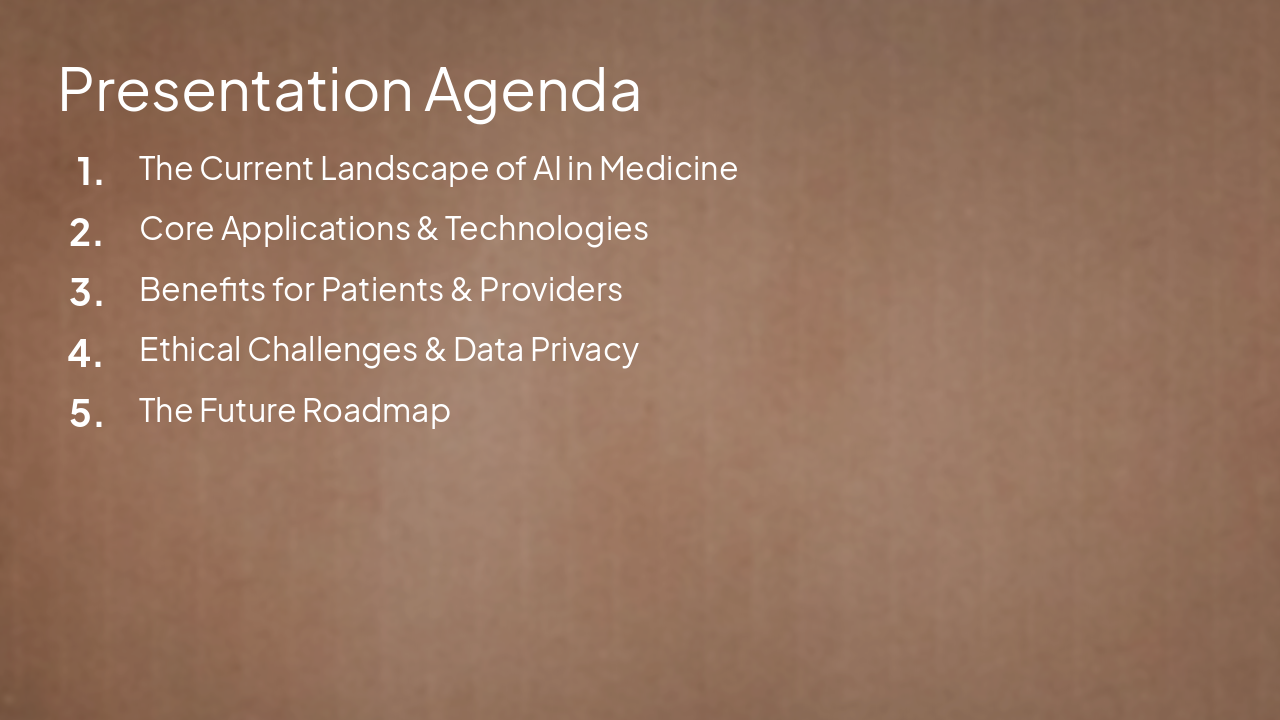 Presentation Agenda

1. The Current Landscape of AI in Medicine
2. Core Applications & Technologies
3. Benefits for Patients & Providers
4. Ethical Challenges & Data Privacy
5. The Future Roadmap